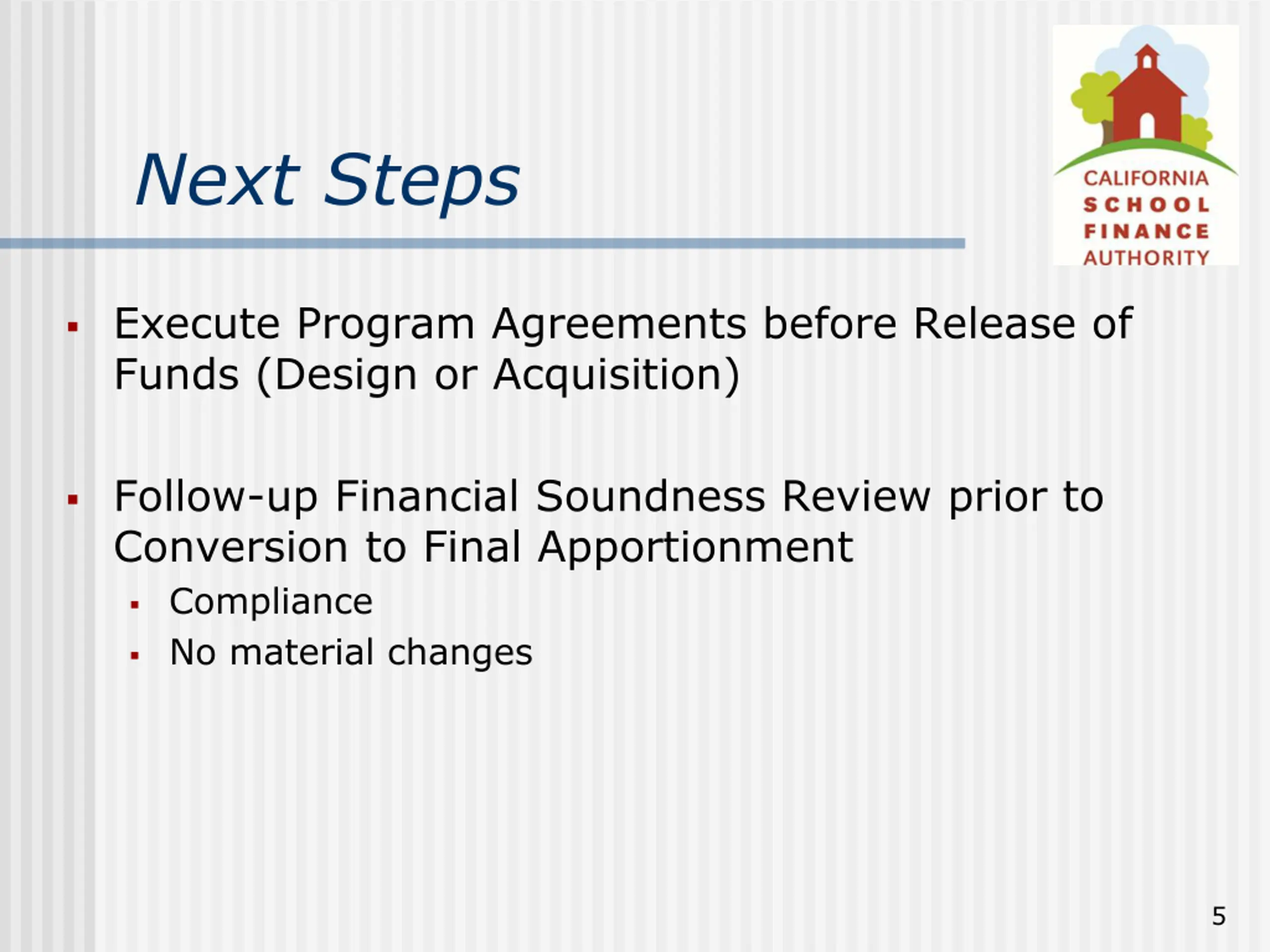 Next Steps

CALIFORNIA
SCHOOL
FINANCE
AUTHORITY

▪ Execute Program Agreements before Release of Funds (Design or Acquisition)

▪ Follow-up Financial Soundness Review prior to Conversion to Final Apportionment
  ▪ Compliance
  ▪ No material changes

5